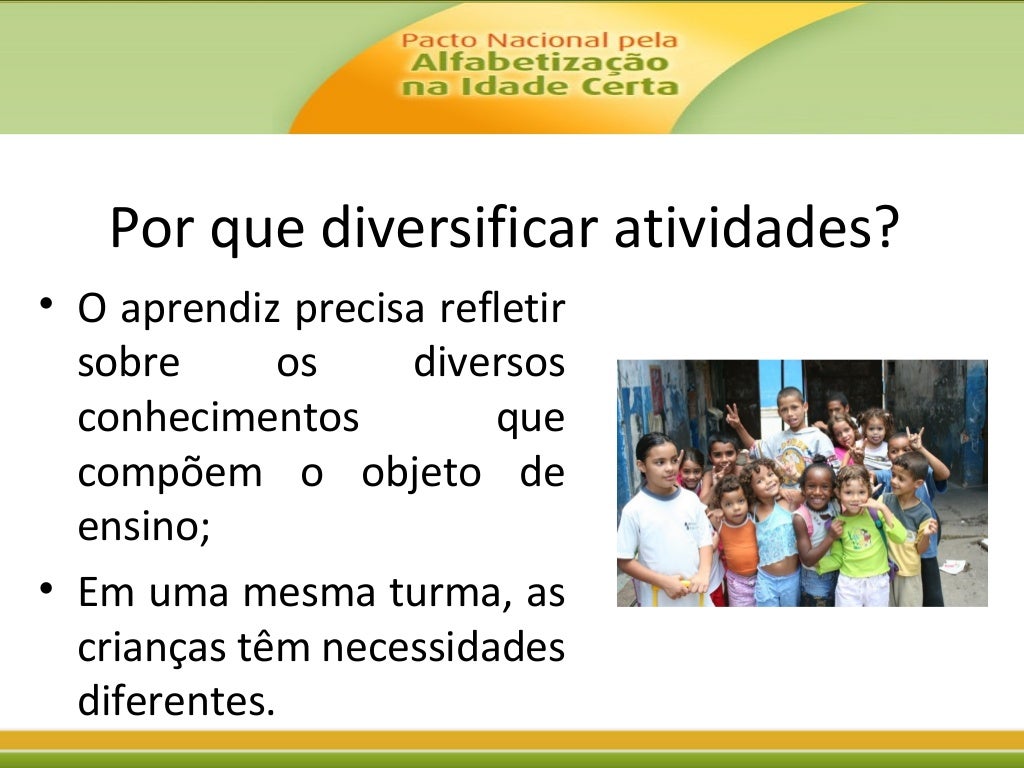 Pacto Nacional pela
Alfabetização
na Idade Certa

Por que diversificar atividades?

• O aprendiz precisa refletir sobre os diversos conhecimentos que compõem o objeto de ensino;

• Em uma mesma turma, as crianças têm necessidades diferentes.